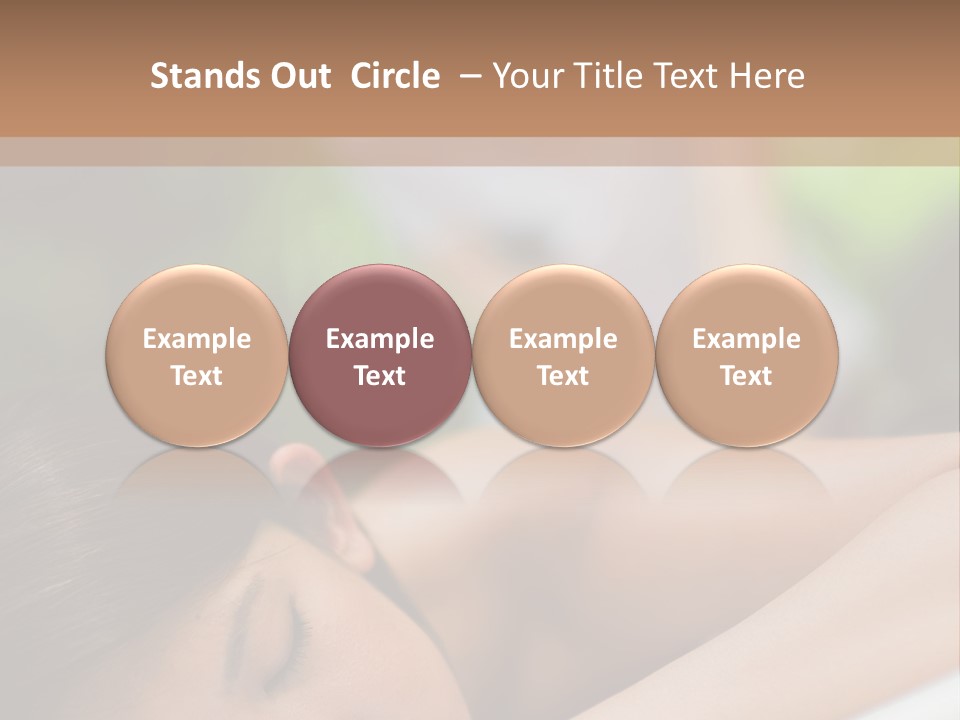 Stands Out Circle – Your Title Text Here

Example Text

Example Text

Example Text

Example Text